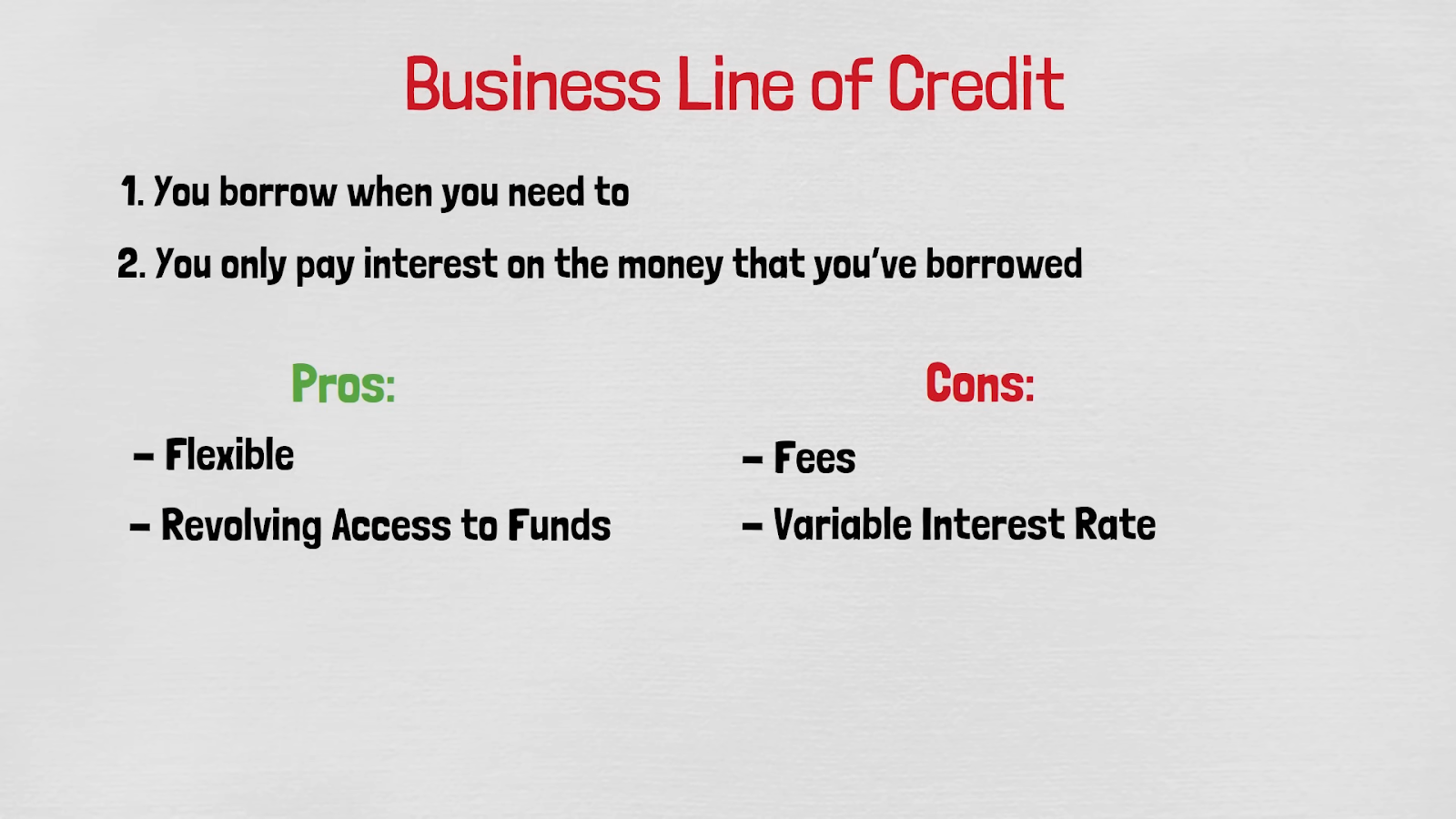 Business Line of Credit

1. You borrow when you need to

2. You only pay interest on the money that you've borrowed

Pros:

– Flexible

– Revolving Access to Funds

Cons:

– Fees

– Variable Interest Rate